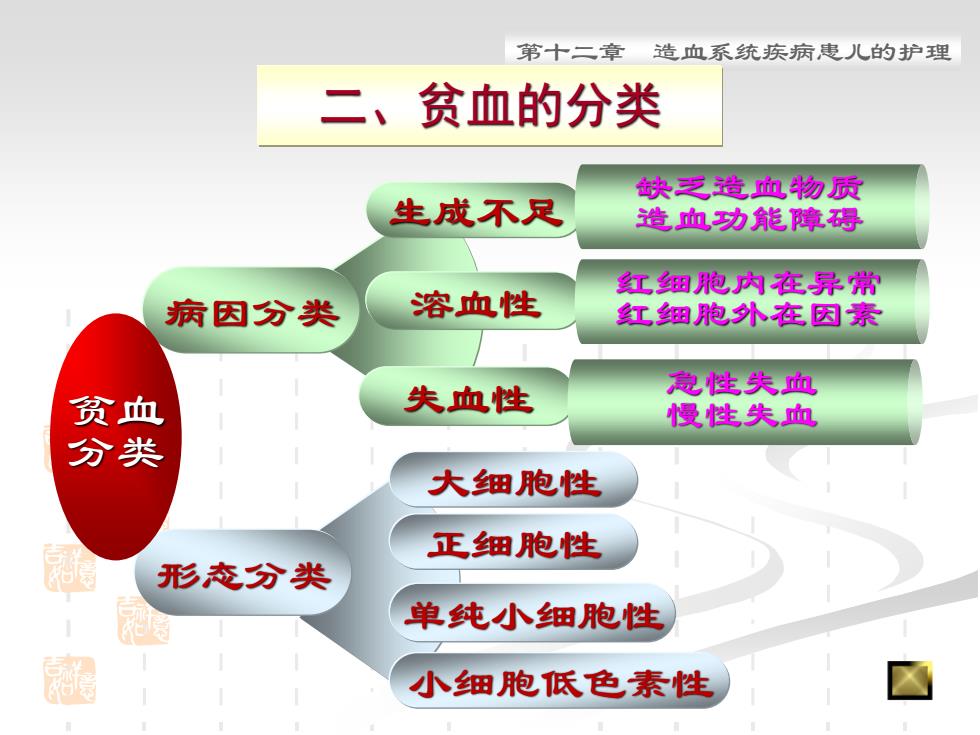 第十二章　造血系统疾病患儿的护理

二、贫血的分类

贫血分类

病因分类

生成不足

缺乏造血物质
造血功能障碍

溶血性

红细胞内在异常
红细胞外在因素

失血性

急性失血
慢性失血

形态分类

大细胞性

正细胞性

单纯小细胞性

小细胞低色素性